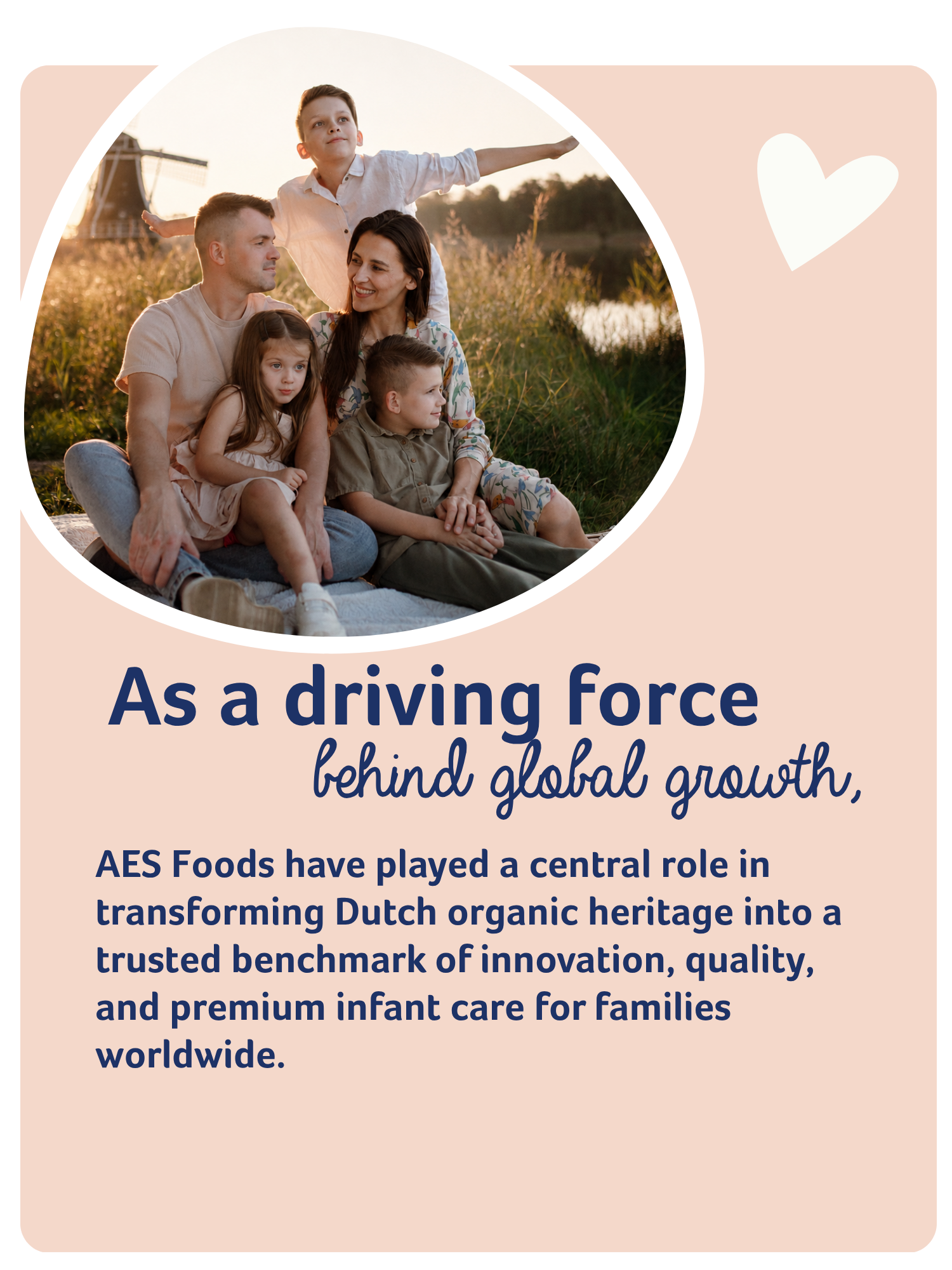 As a driving force
behind global growth,

AES Foods have played a central role in transforming Dutch organic heritage into a trusted benchmark of innovation, quality, and premium infant care for families worldwide.